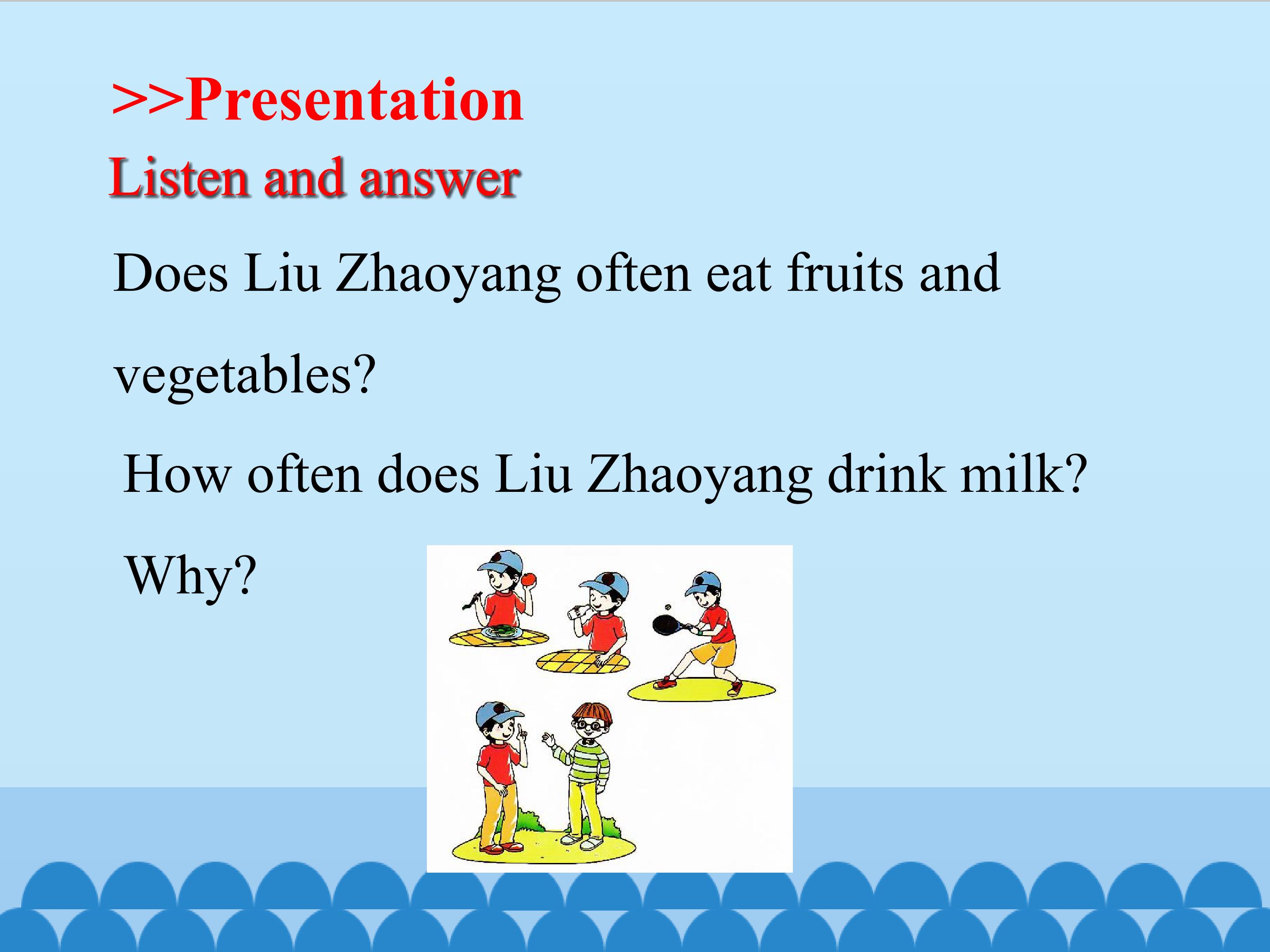 >>Presentation
Listen and answer

Does Liu Zhaoyang often eat fruits and vegetables?

How often does Liu Zhaoyang drink milk?

Why?